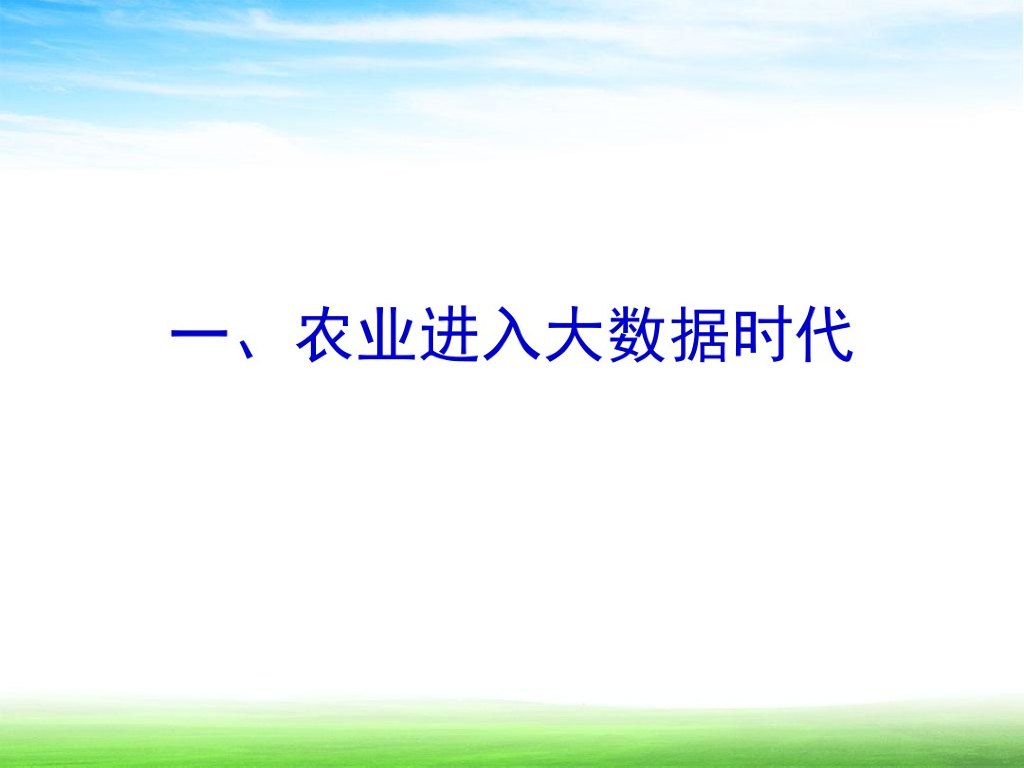 一、农业进入大数据时代